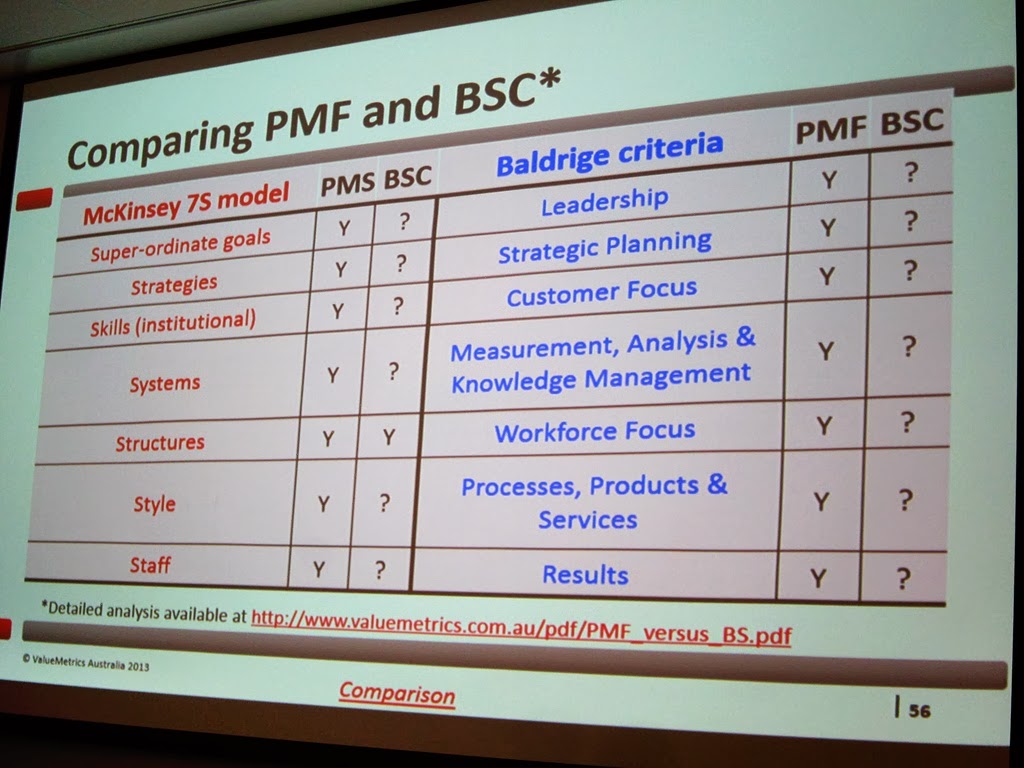 Comparing PMF and BSC*

| McKinsey 7S model | PMS | BSC |
|---|---|---|
| Super-ordinate goals | Y | ? |
| Strategies | Y | ? |
| Skills (institutional) | Y | ? |
| Systems | Y | ? |
| Structures | Y | Y |
| Style | Y | ? |
| Staff | Y | ? |

| Baldrige criteria | PMF | BSC |
|---|---|---|
| Leadership | Y | ? |
| Strategic Planning | Y | ? |
| Customer Focus | Y | ? |
| Measurement, Analysis & Knowledge Management | Y | ? |
| Workforce Focus | Y | ? |
| Processes, Products & Services | Y | ? |
| Results | Y | ? |

*Detailed analysis available at http://www.valuemetrics.com.au/pdf/PMF_versus_BS.pdf

© ValueMetrics Australia 2013

Comparison

56